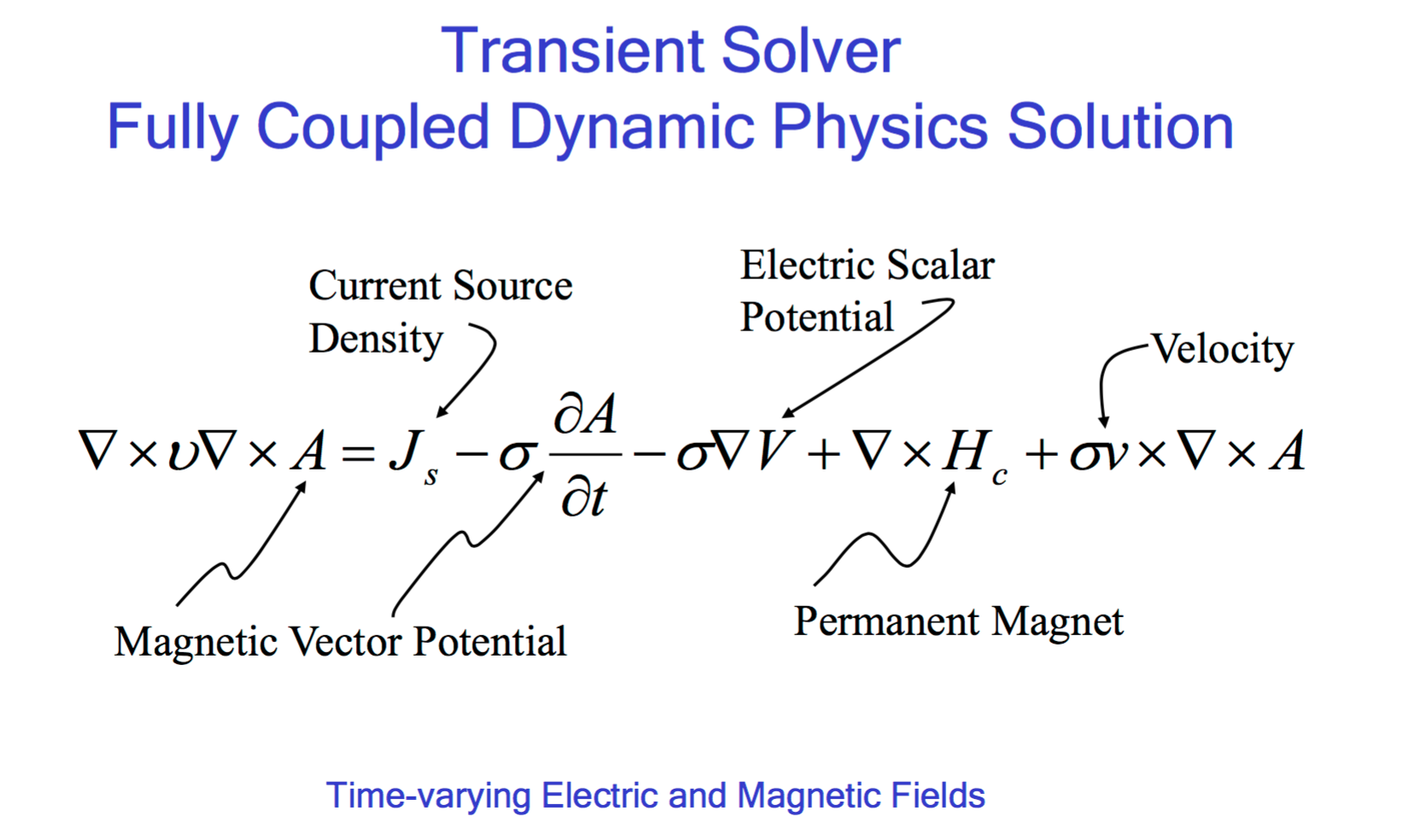 Transient Solver
Fully Coupled Dynamic Physics Solution

Current Source Density

Electric Scalar Potential

Velocity

$\nabla \times \upsilon \nabla \times A = J_s - \sigma \frac{\partial A}{\partial t} - \sigma \nabla V + \nabla \times H_c + \sigma v \times \nabla \times A$

Magnetic Vector Potential

Permanent Magnet

Time-varying Electric and Magnetic Fields